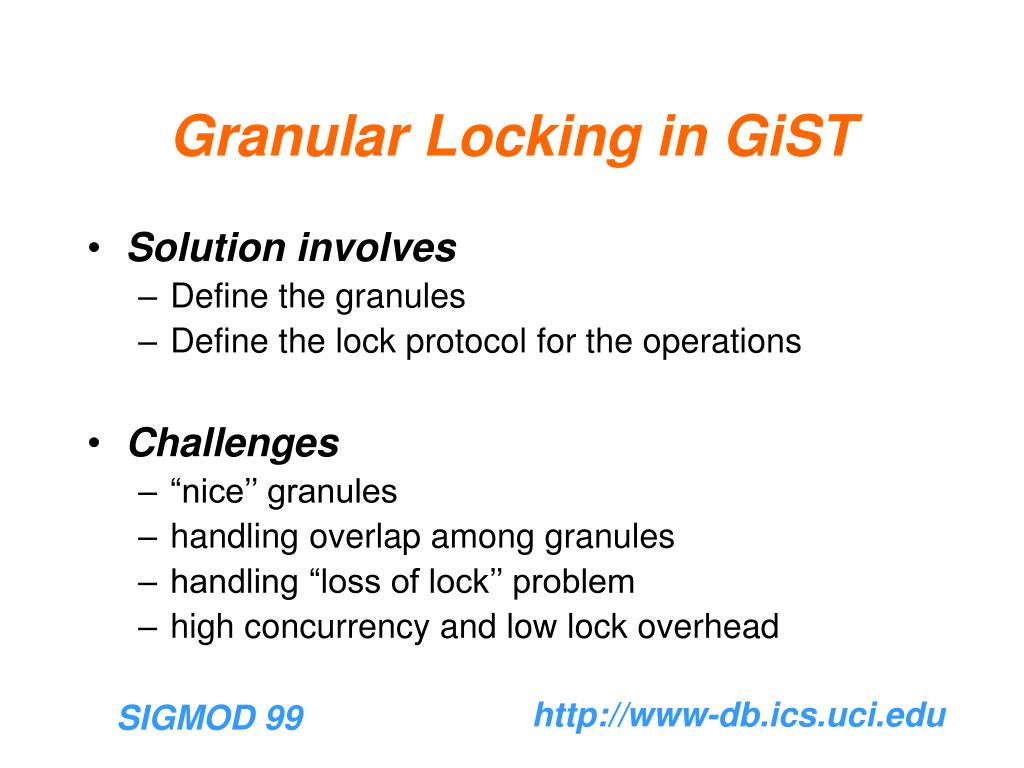 Granular Locking in GiST

• Solution involves
– Define the granules
– Define the lock protocol for the operations

• Challenges
– “nice’’ granules
– handling overlap among granules
– handling “loss of lock’’ problem
– high concurrency and low lock overhead

SIGMOD 99

http://www-db.ics.uci.edu